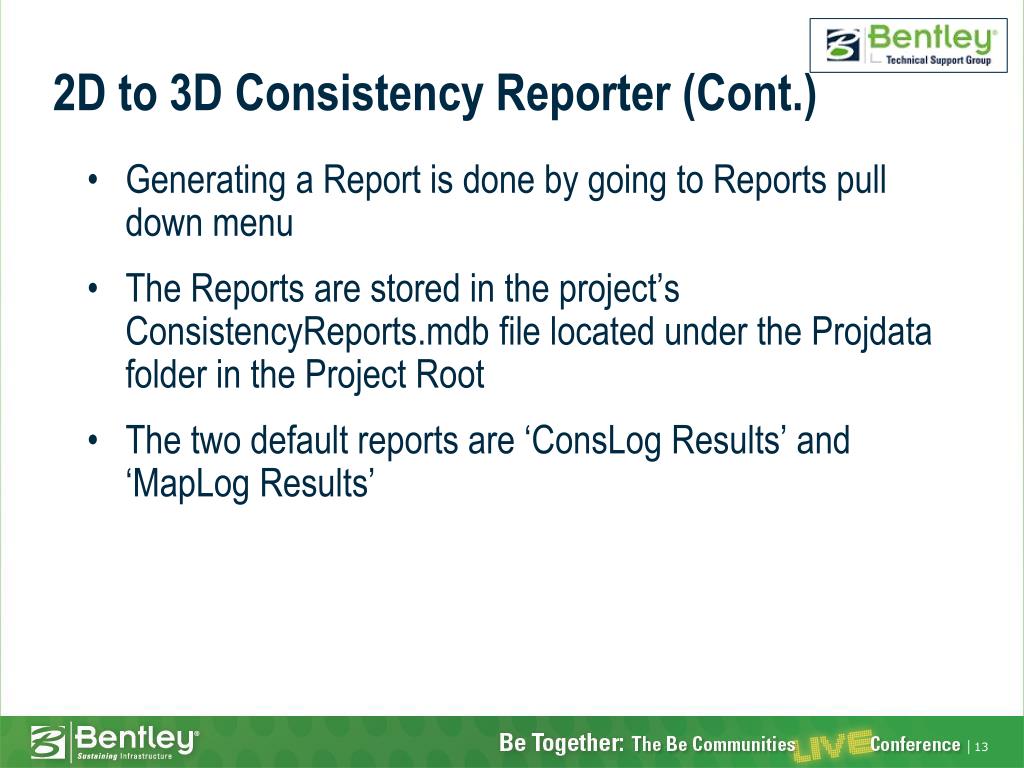 Bentley®
Technical Support Group

2D to 3D Consistency Reporter (Cont.)

• Generating a Report is done by going to Reports pull down menu

• The Reports are stored in the project's ConsistencyReports.mdb file located under the Projdata folder in the Project Root

• The two default reports are 'ConsLog Results' and 'MapLog Results'

Bentley®
Sustaining Infrastructure

Be Together: The Be Communities LIVE Conference | 13